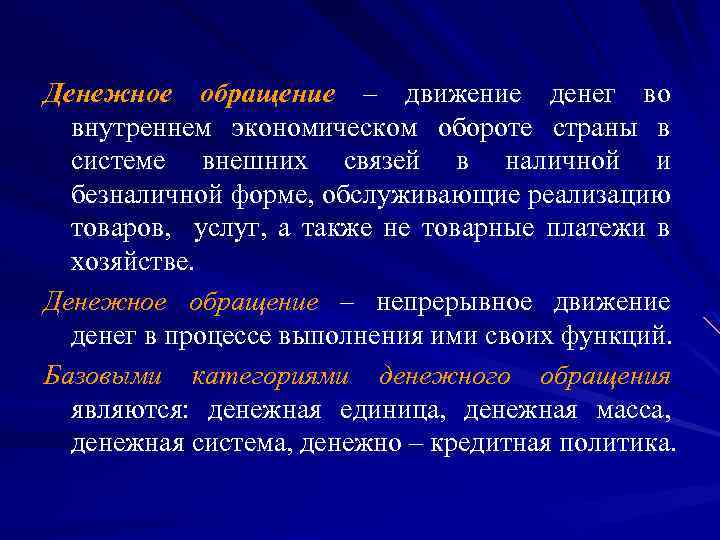 Денежное обращение – движение денег во внутреннем экономическом обороте страны в системе внешних связей в наличной и безналичной форме, обслуживающие реализацию товаров, услуг, а также не товарные платежи в хозяйстве.

Денежное обращение – непрерывное движение денег в процессе выполнения ими своих функций.

Базовыми категориями денежного обращения являются: денежная единица, денежная масса, денежная система, денежно – кредитная политика.